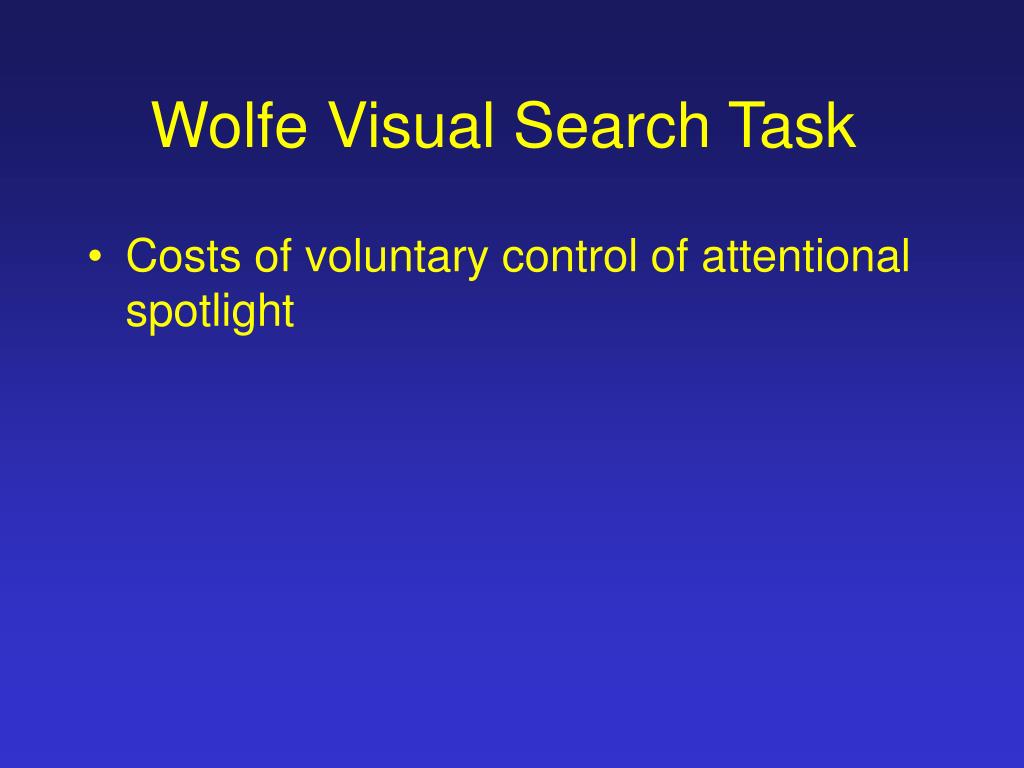 Wolfe Visual Search Task

• Costs of voluntary control of attentional spotlight